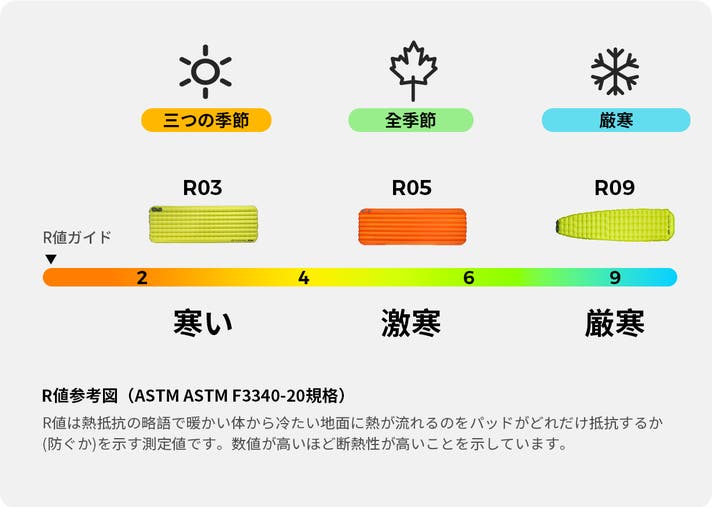 三つの季節

全季節

厳寒

R03

R05

R09

R値ガイド

2

4

6

9

寒い

激寒

厳寒

R値参考図（ASTM ASTM F3340-20規格）

R値は熱抵抗の略語で暖かい体から冷たい地面に熱が流れるのをパッドがどれだけ抵抗するか(防ぐか)を示す測定値です。数値が高いほど断熱性が高いことを示しています。